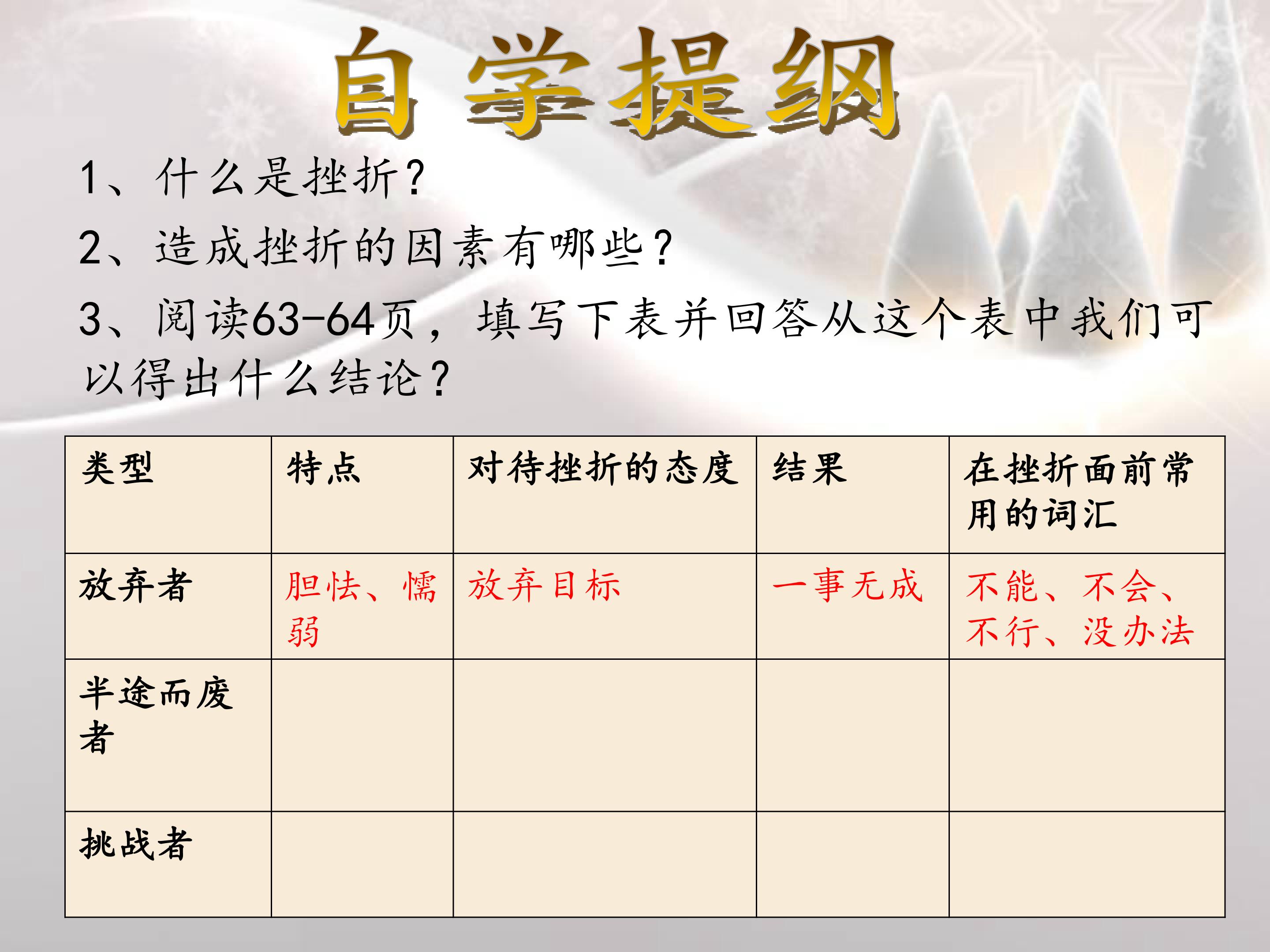 自学提纲

1、什么是挫折?

2、造成挫折的因素有哪些?

3、阅读63-64页，填写下表并回答从这个表中我们可以得出什么结论?

| 类型 | 特点 | 对待挫折的态度 | 结果 | 在挫折面前常用的词汇 |
|---|---|---|---|---|
| 放弃者 | 胆怯、懦弱 | 放弃目标 | 一事无成 | 不能、不会、不行、没办法 |
| 半途而废者 |  |  |  |  |
| 挑战者 |  |  |  |  |